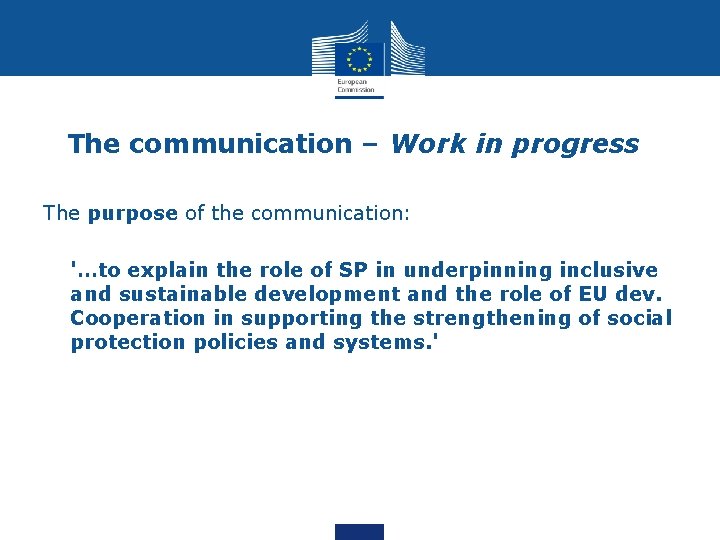 European Commission

The communication – Work in progress

The purpose of the communication:

'…to explain the role of SP in underpinning inclusive and sustainable development and the role of EU dev. Cooperation in supporting the strengthening of social protection policies and systems.'